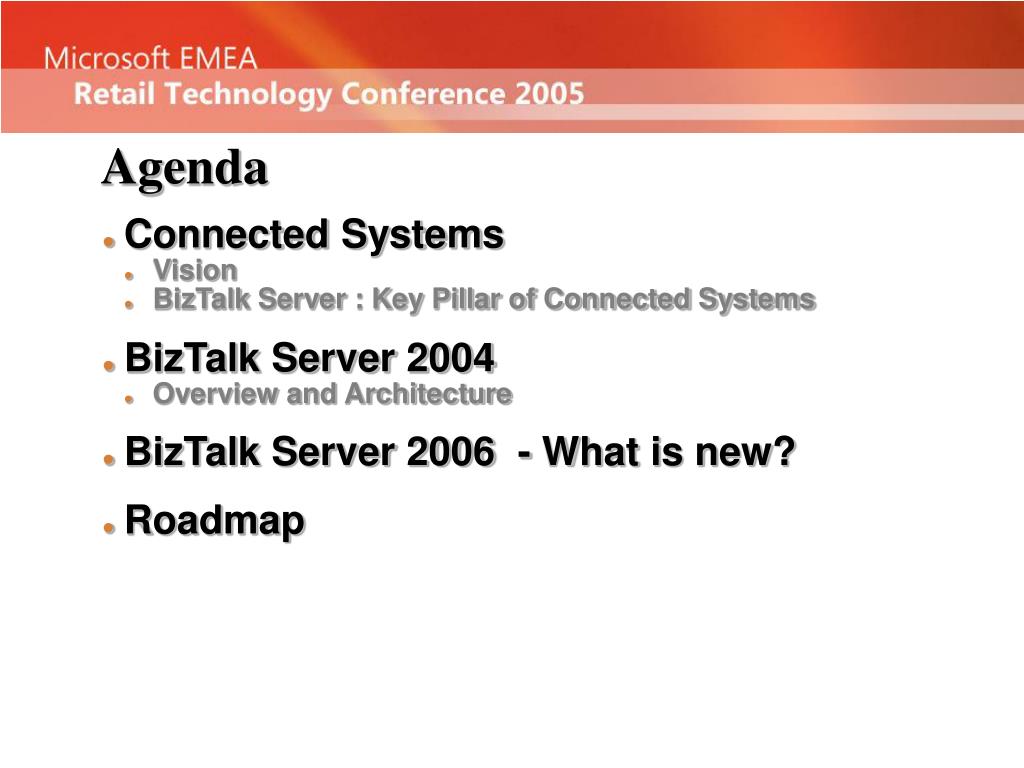 Microsoft EMEA
Retail Technology Conference 2005

Agenda

Connected Systems
Vision
BizTalk Server : Key Pillar of Connected Systems

BizTalk Server 2004
Overview and Architecture

BizTalk Server 2006 - What is new?

Roadmap